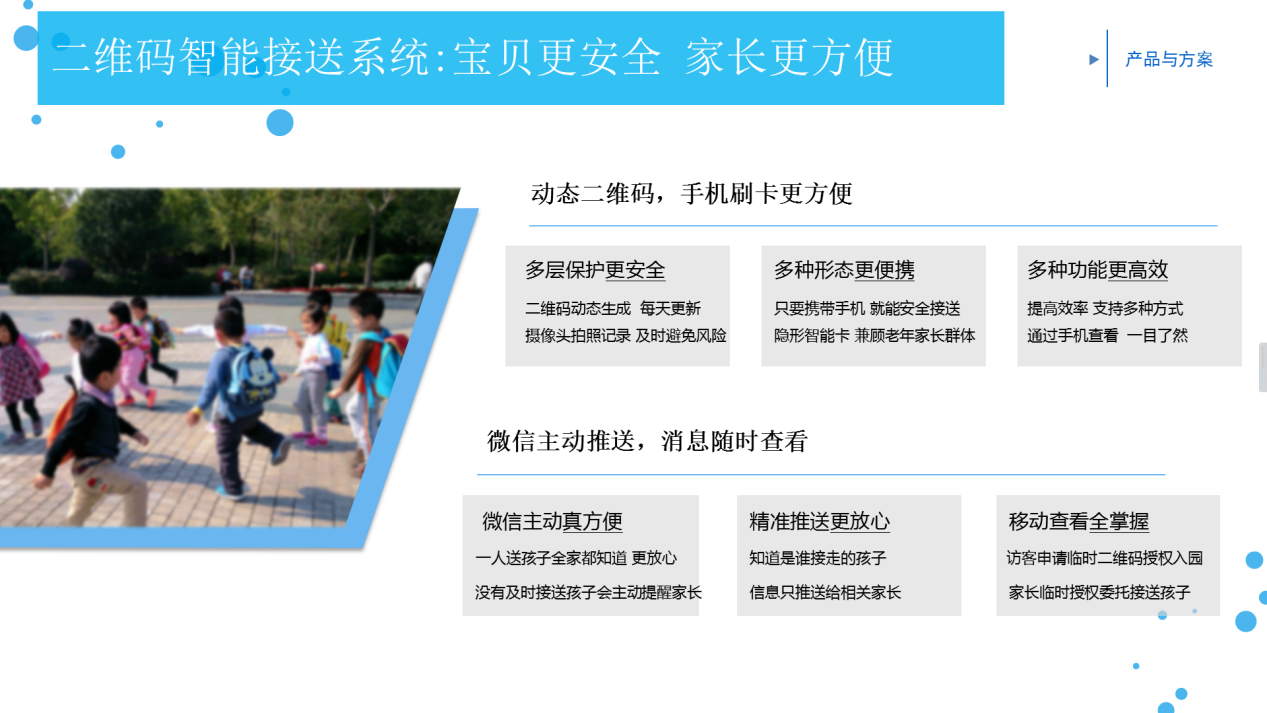 二维码智能接送系统:宝贝更安全 家长更方便

产品与方案

动态二维码，手机刷卡更方便

多层保护更安全
二维码动态生成 每天更新
摄像头拍照记录 及时避免风险

多种形态更便携
只要携带手机 就能安全接送
隐形智能卡 兼顾老年家长群体

多种功能更高效
提高效率 支持多种方式
通过手机查看 一目了然

微信主动推送，消息随时查看

微信主动真方便
一人送孩子全家都知道 更放心
没有及时接送孩子会主动提醒家长

精准推送更放心
知道是谁接走的孩子
信息只推送给相关家长

移动查看全掌握
访客申请临时二维码授权入园
家长临时授权委托接送孩子